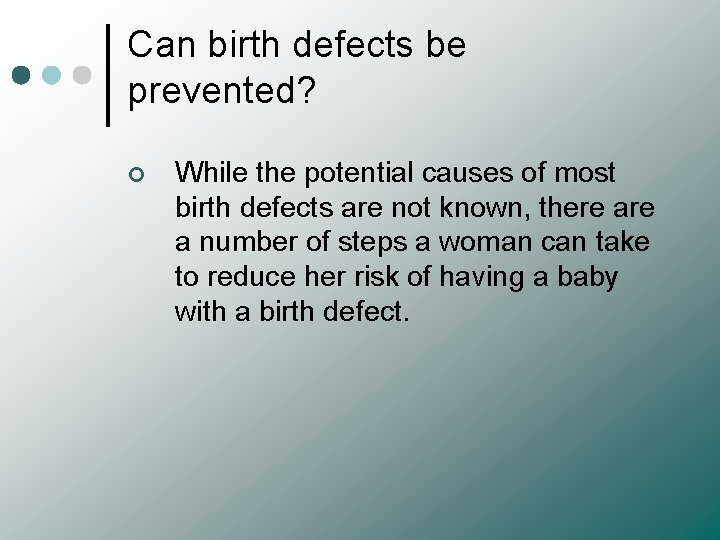 Can birth defects be prevented?

While the potential causes of most birth defects are not known, there are a number of steps a woman can take to reduce her risk of having a baby with a birth defect.